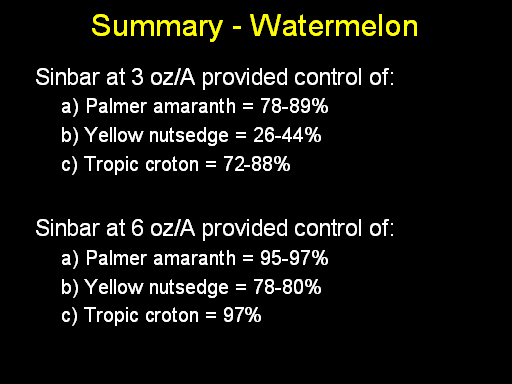 Summary - Watermelon

Sinbar at 3 oz/A provided control of:

a) Palmer amaranth = 78-89%

b) Yellow nutsedge = 26-44%

c) Tropic croton = 72-88%

Sinbar at 6 oz/A provided control of:

a) Palmer amaranth = 95-97%

b) Yellow nutsedge = 78-80%

c) Tropic croton = 97%